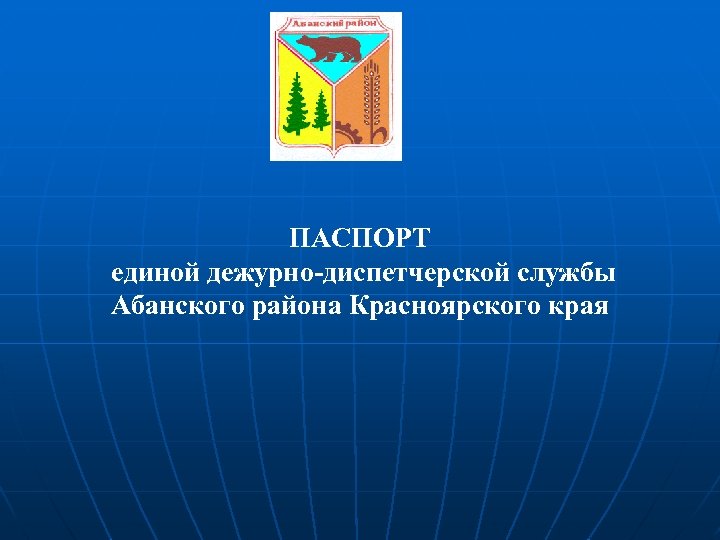 Абанский район

ПАСПОРТ
единой дежурно-диспетчерской службы
Абанского района Красноярского края